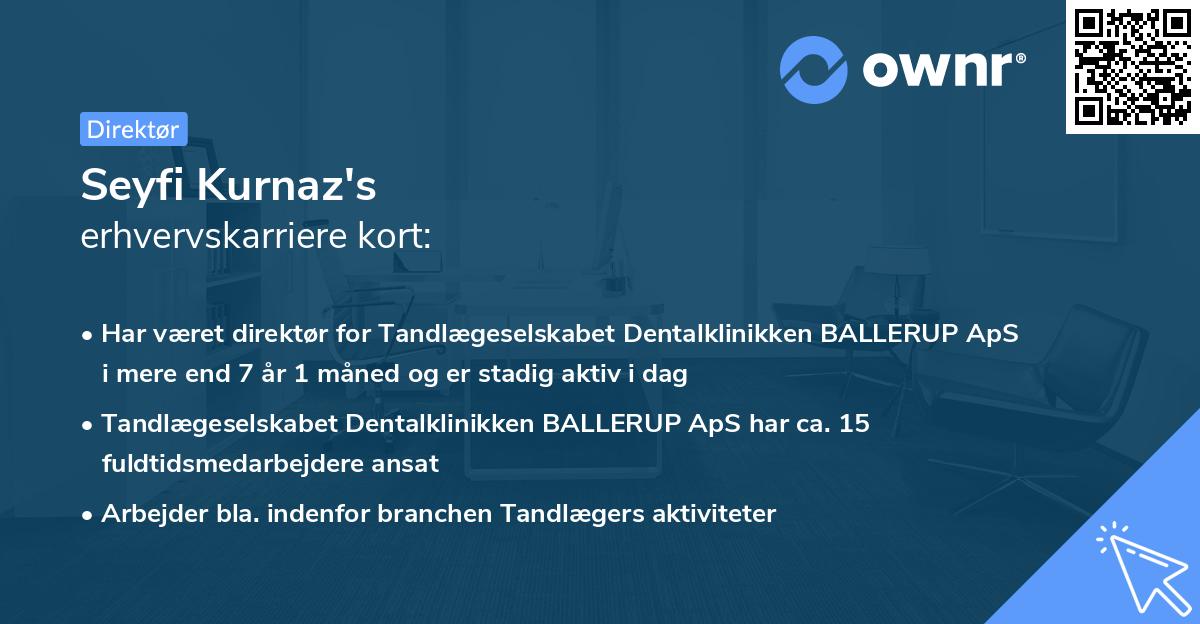 ownr®

Direktør

Seyfi Kurnaz's
erhvervskarriere kort:

• Har været direktør for Tandlægeselskabet Dentalklinikken BALLERUP ApS i mere end 7 år 1 måned og er stadig aktiv i dag

• Tandlægeselskabet Dentalklinikken BALLERUP ApS har ca. 15 fuldtidsmedarbejdere ansat

• Arbejder bla. indenfor branchen Tandlægers aktiviteter